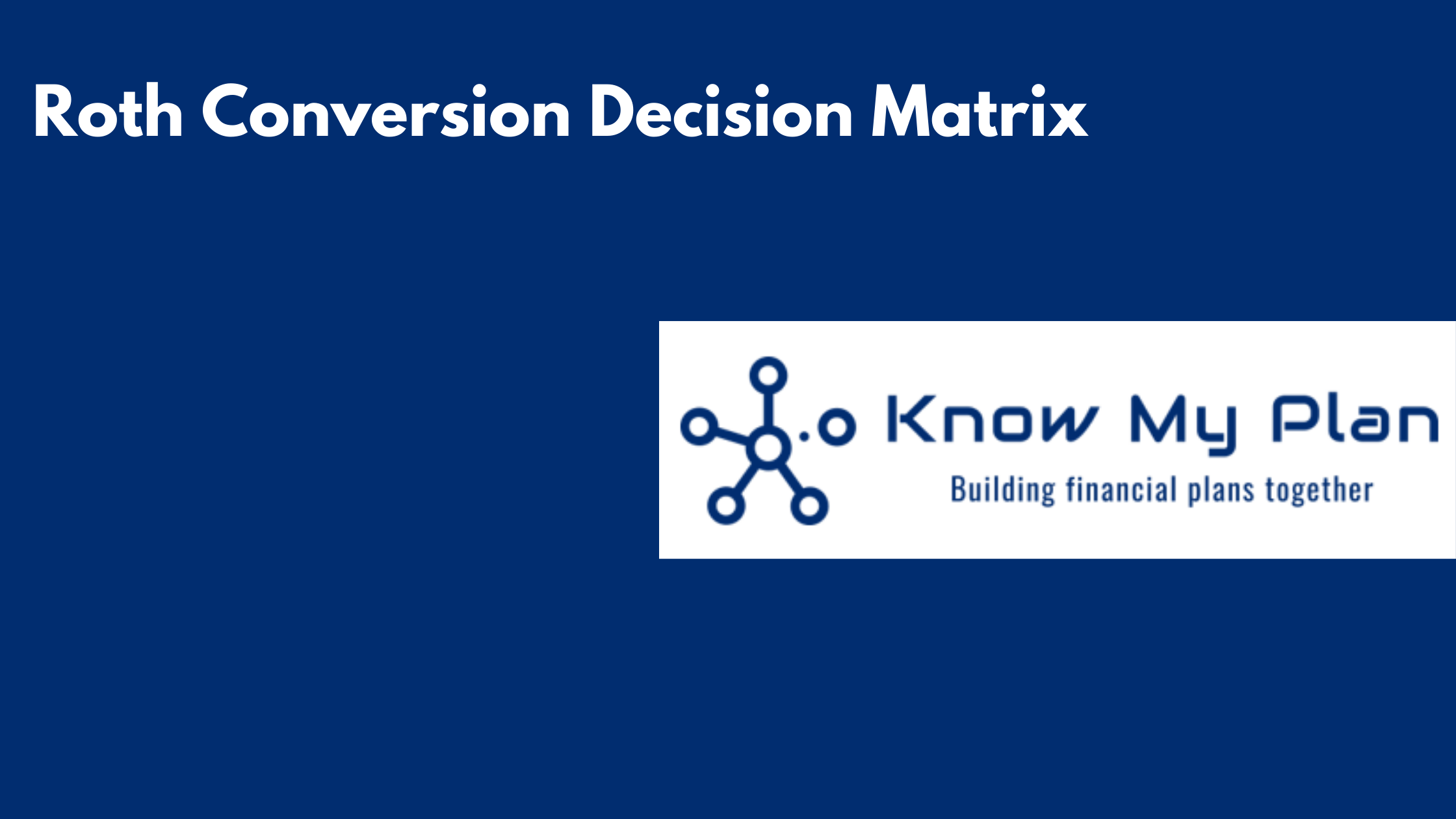 Roth Conversion Decision Matrix

Know My Plan

Building financial plans together